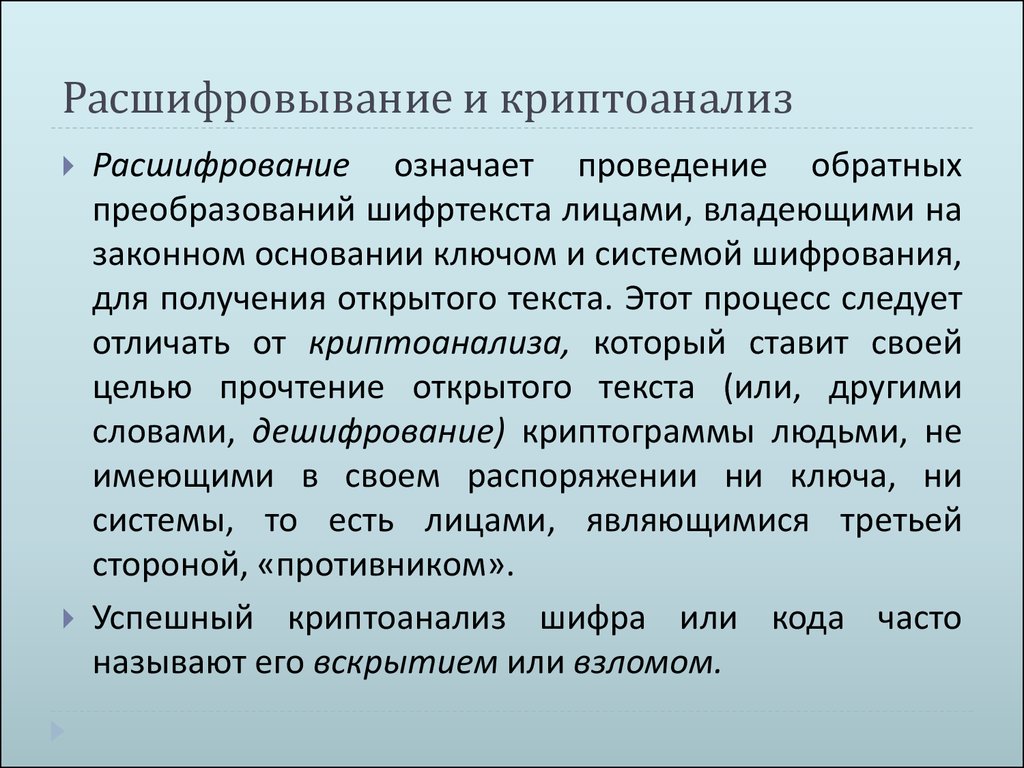 Расшифровывание и криптоанализ

Расшифрование означает проведение обратных преобразований шифртекста лицами, владеющими на законном основании ключом и системой шифрования, для получения открытого текста. Этот процесс следует отличать от криптоанализа, который ставит своей целью прочтение открытого текста (или, другими словами, дешифрование) криптограммы людьми, не имеющими в своем распоряжении ни ключа, ни системы, то есть лицами, являющимися третьей стороной, «противником».

Успешный криптоанализ шифра или кода часто называют его вскрытием или взломом.